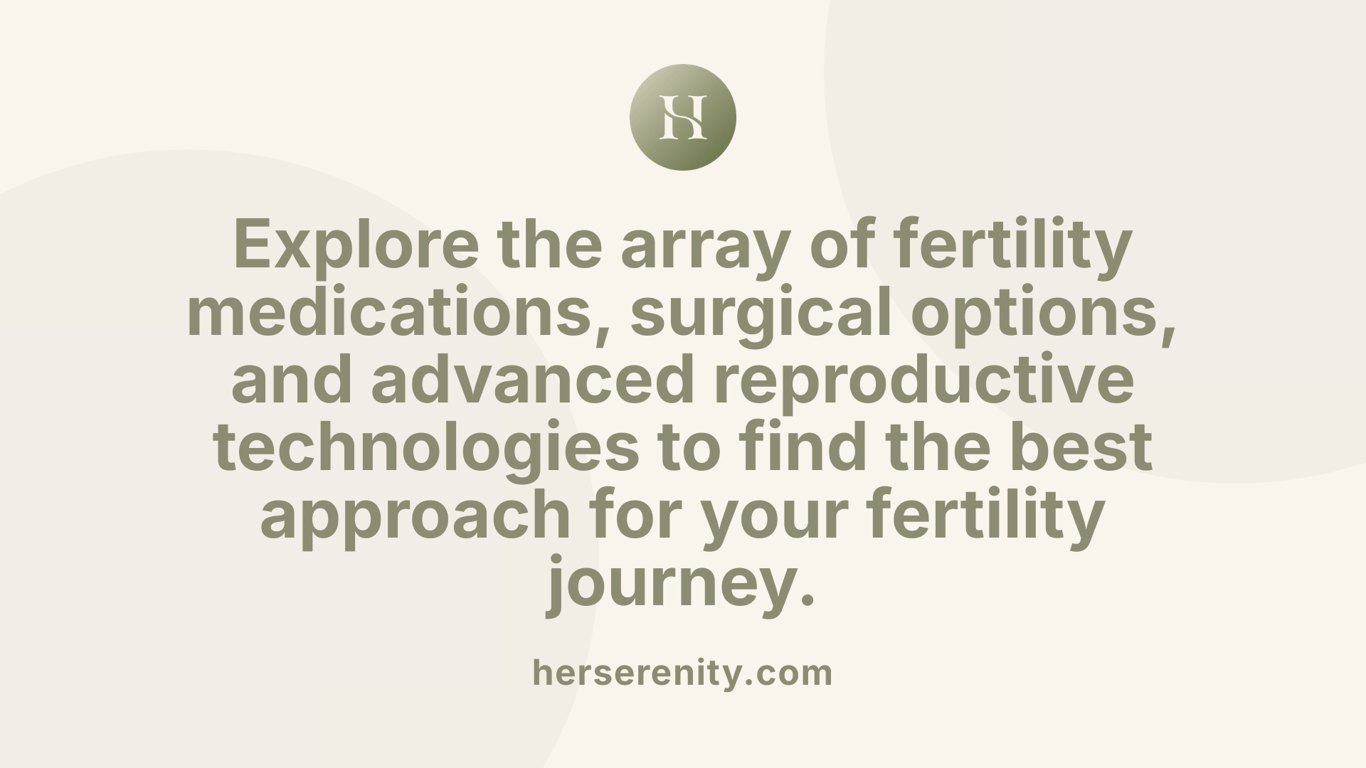 HS

Explore the array of fertility medications, surgical options, and advanced reproductive technologies to find the best approach for your fertility journey.

herserenity.com